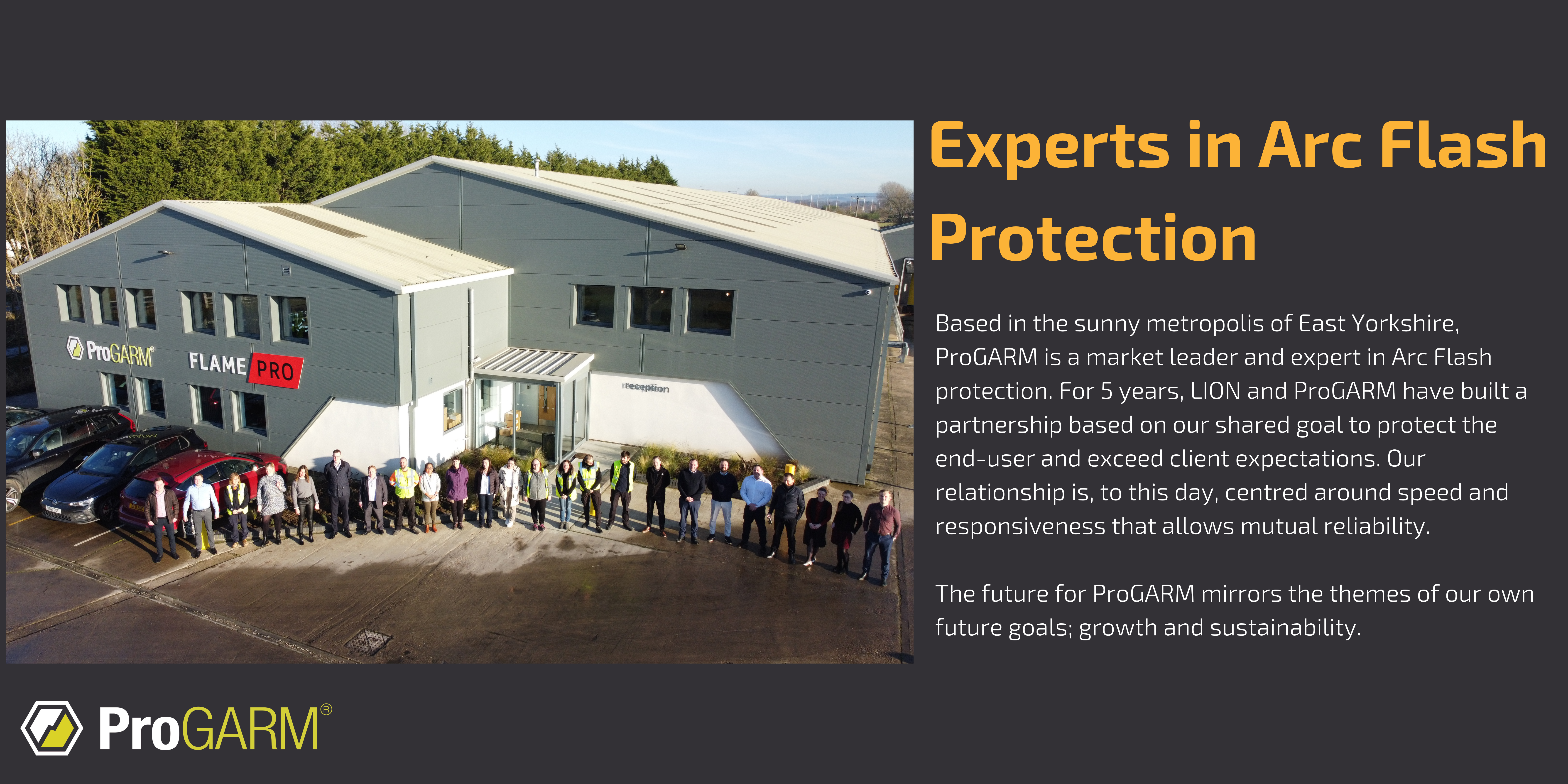 ProGARM®

FLAME PRO

reception

Experts in Arc Flash Protection

Based in the sunny metropolis of East Yorkshire, ProGARM is a market leader and expert in Arc Flash protection. For 5 years, LION and ProGARM have built a partnership based on our shared goal to protect the end-user and exceed client expectations. Our relationship is, to this day, centred around speed and responsiveness that allows mutual reliability.

The future for ProGARM mirrors the themes of our own future goals; growth and sustainability.

ProGARM®